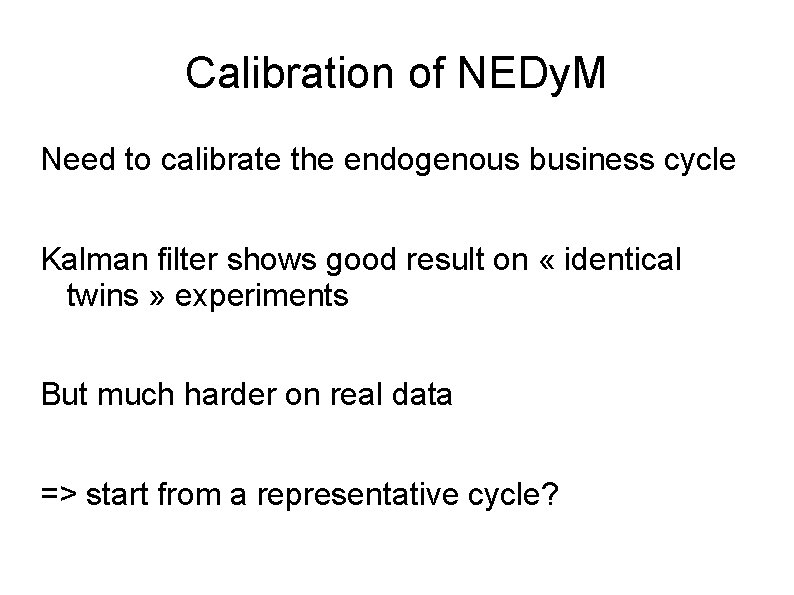 Calibration of NEDyM

Need to calibrate the endogenous business cycle

Kalman filter shows good result on « identical twins » experiments

But much harder on real data

=> start from a representative cycle?